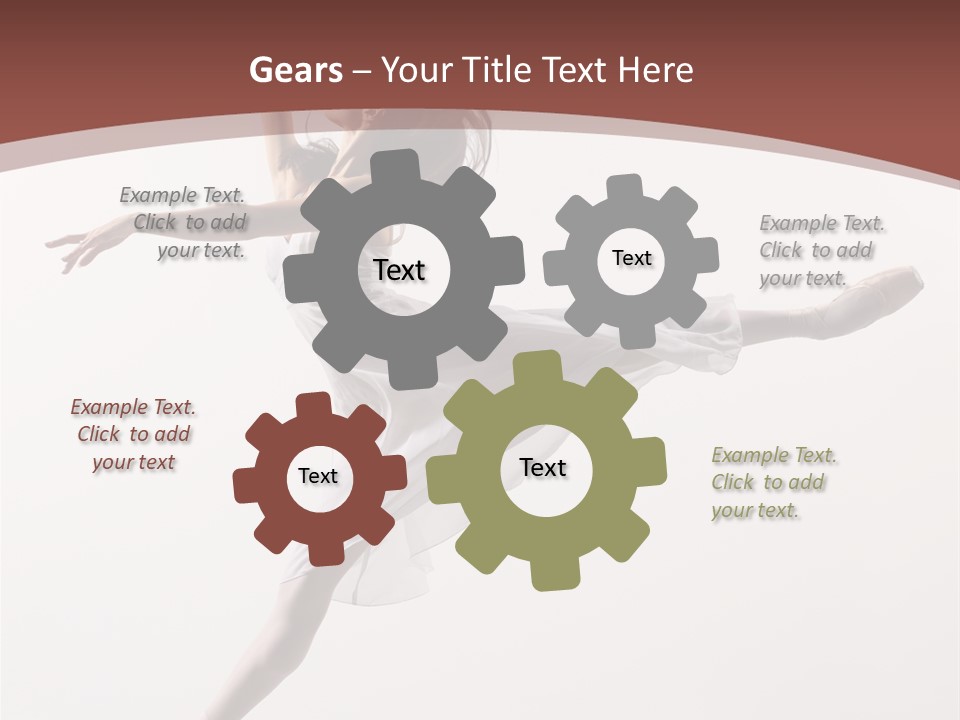 Gears – Your Title Text Here

Example Text. Click to add your text.

Text

Text

Example Text. Click to add your text.

Example Text. Click to add your text

Text

Text

Example Text. Click to add your text.